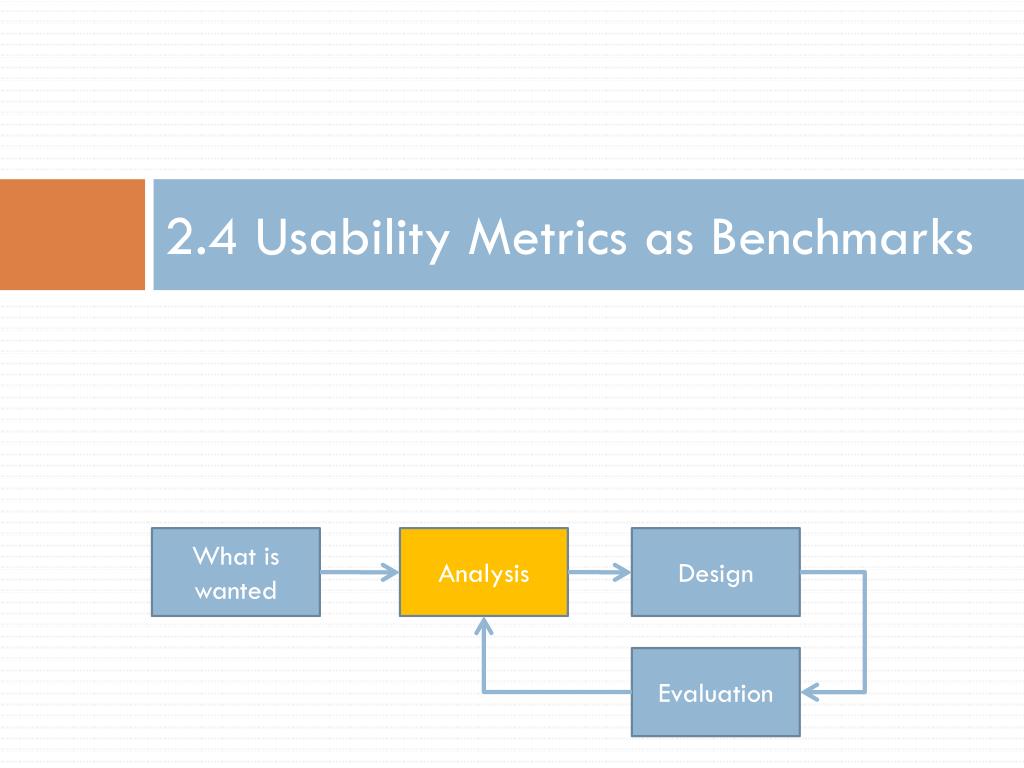 2.4 Usability Metrics as Benchmarks

What is wanted

Analysis

Design

Evaluation